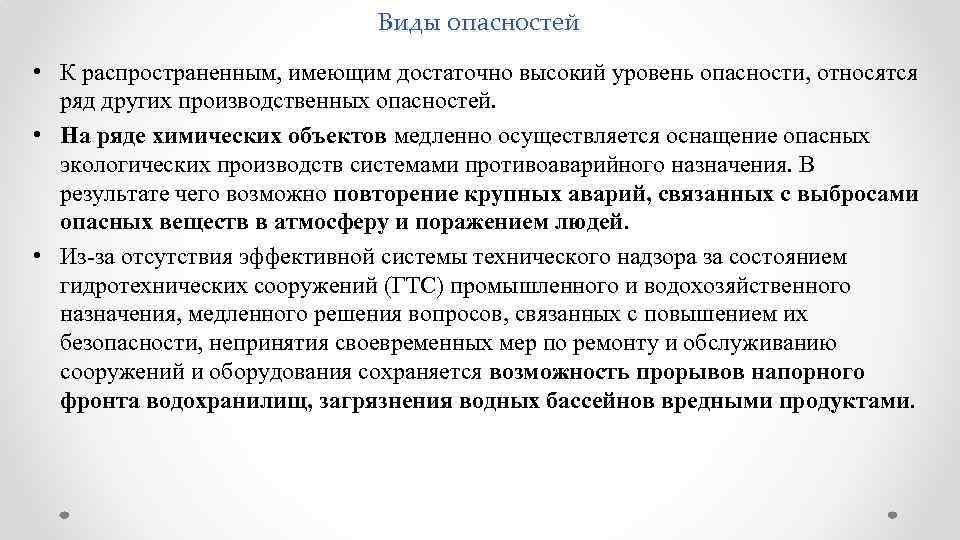 Виды опасностей

• К распространенным, имеющим достаточно высокий уровень опасности, относятся ряд других производственных опасностей.

• На ряде химических объектов медленно осуществляется оснащение опасных экологических производств системами противоаварийного назначения. В результате чего возможно повторение крупных аварий, связанных с выбросами опасных веществ в атмосферу и поражением людей.

• Из-за отсутствия эффективной системы технического надзора за состоянием гидротехнических сооружений (ГТС) промышленного и водохозяйственного назначения, медленного решения вопросов, связанных с повышением их безопасности, непринятия своевременных мер по ремонту и обслуживанию сооружений и оборудования сохраняется возможность прорывов напорного фронта водохранилищ, загрязнения водных бассейнов вредными продуктами.